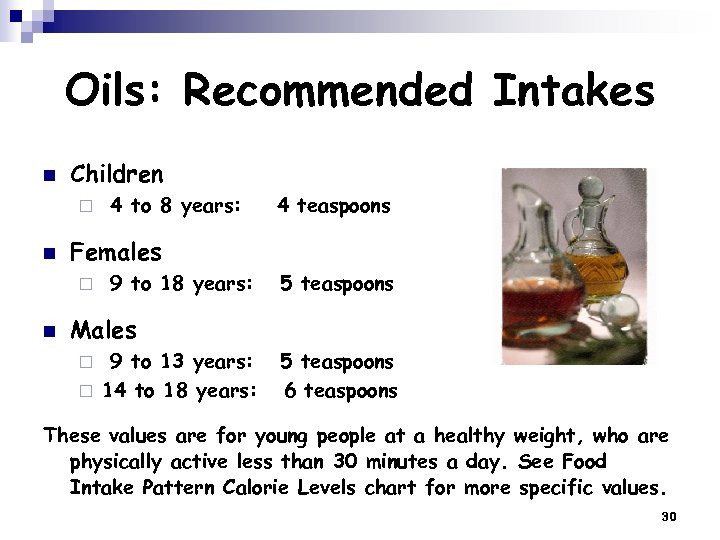 Oils: Recommended Intakes

Children
4 to 8 years: 4 teaspoons

Females
9 to 18 years: 5 teaspoons

Males
9 to 13 years: 5 teaspoons
14 to 18 years: 6 teaspoons

These values are for young people at a healthy weight, who are physically active less than 30 minutes a day. See Food Intake Pattern Calorie Levels chart for more specific values.

30